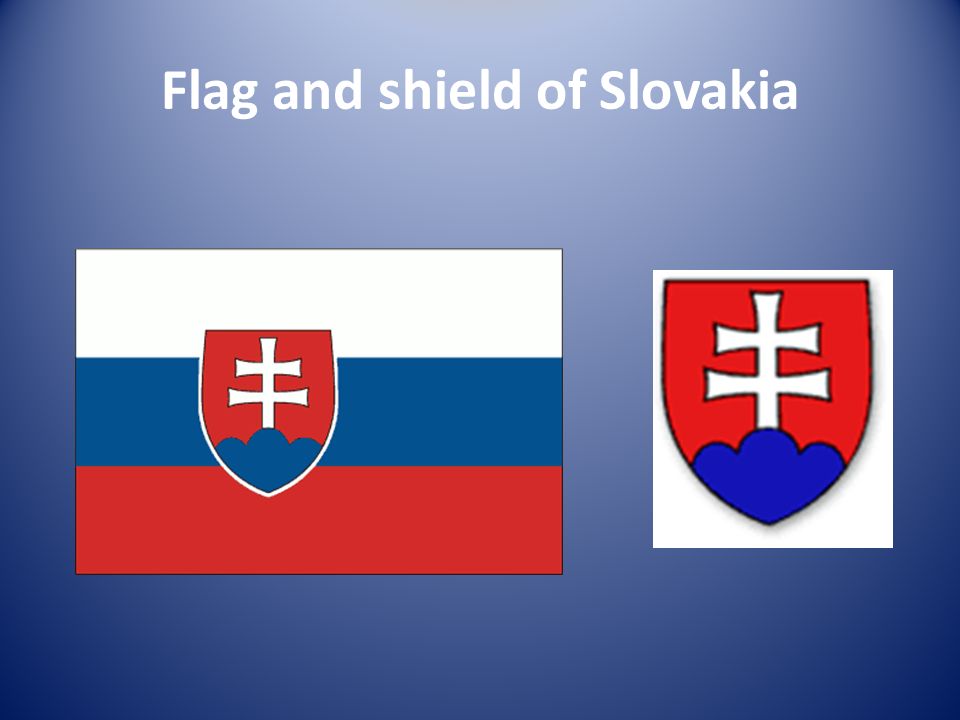 Flag and shield of Slovakia